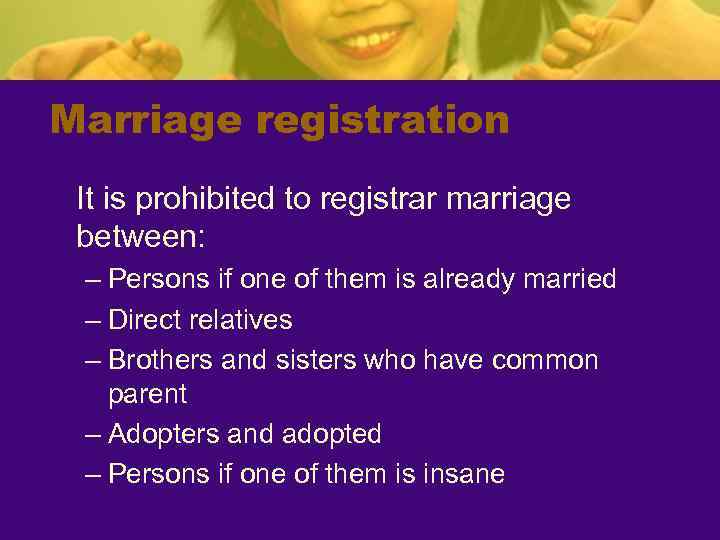 Marriage registration

It is prohibited to registrar marriage between:

– Persons if one of them is already married
– Direct relatives
– Brothers and sisters who have common parent
– Adopters and adopted
– Persons if one of them is insane